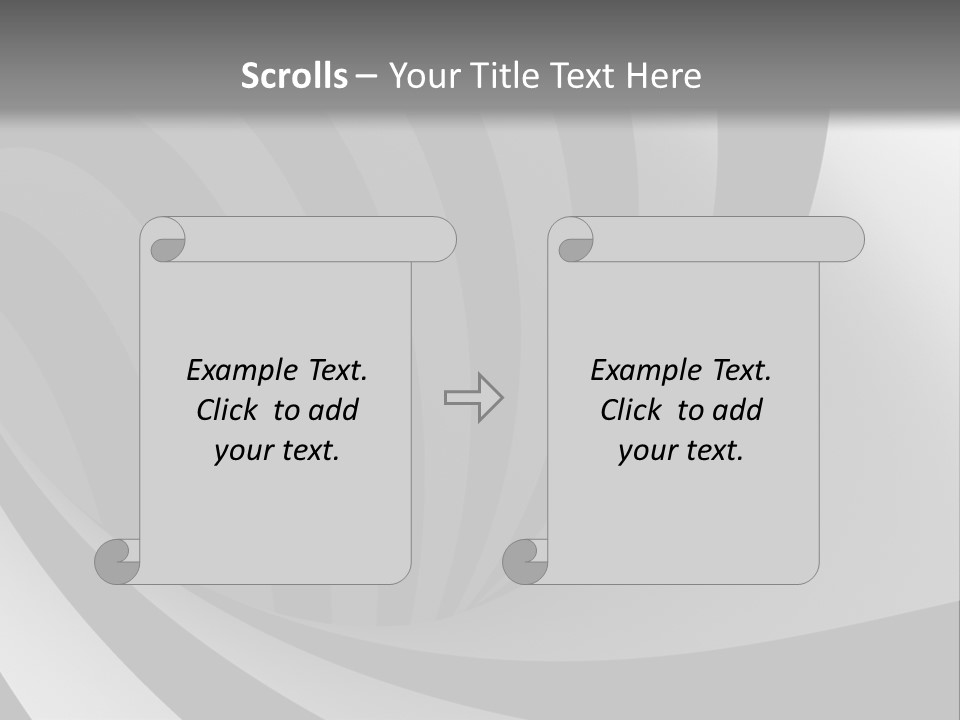 Scrolls – Your Title Text Here

Example Text.
Click to add
your text.

Example Text.
Click to add
your text.